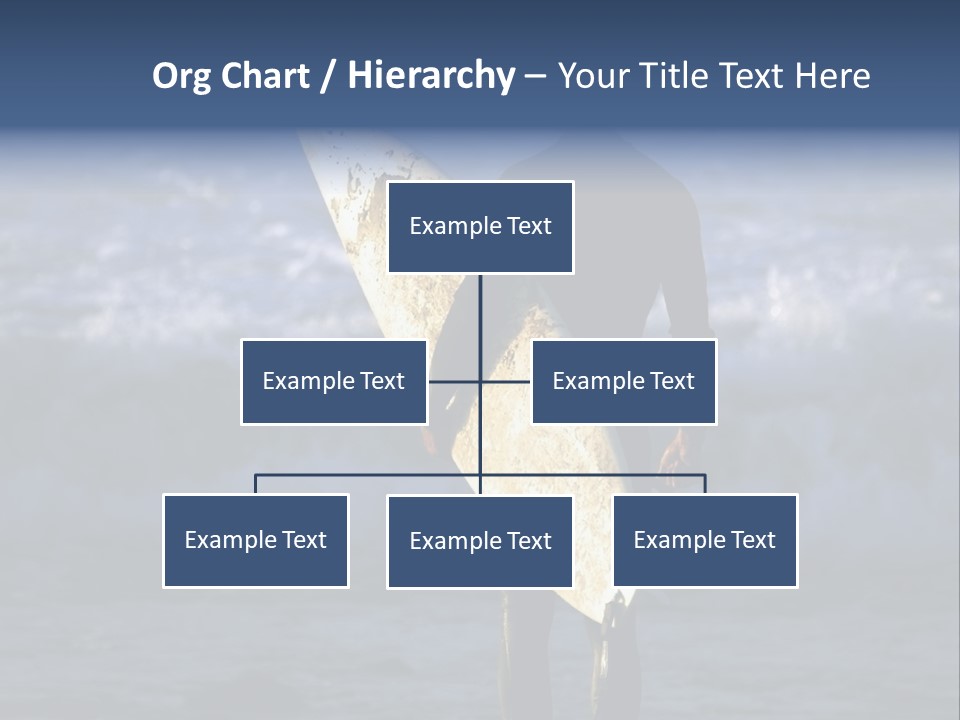 Org Chart / Hierarchy – Your Title Text Here

Example Text

Example Text

Example Text

Example Text

Example Text

Example Text